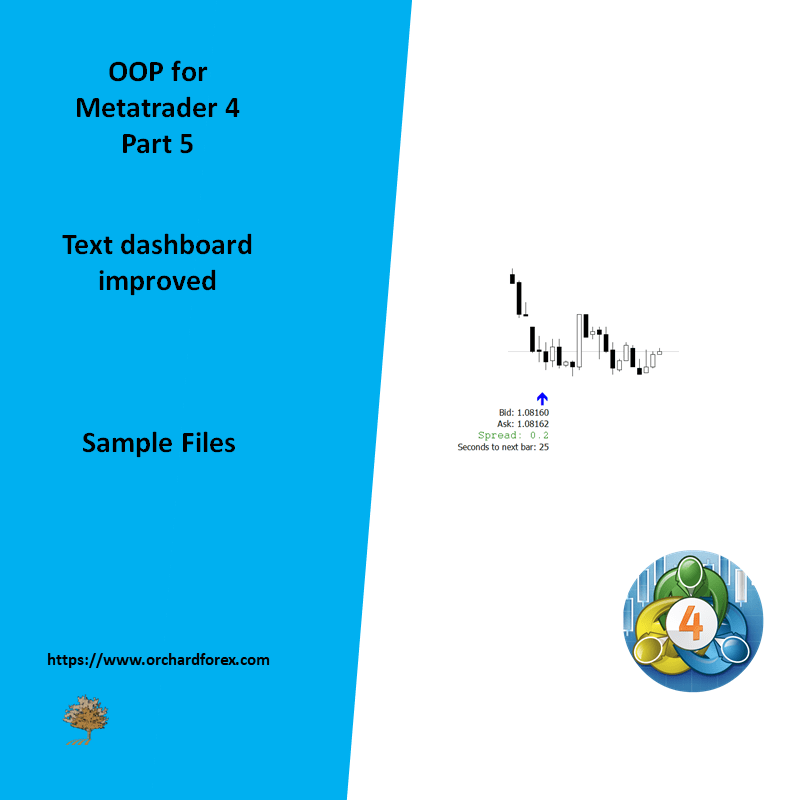 OOP for
Metatrader 4
Part 5

Text dashboard
improved

Sample Files

https://www.orchardforex.com

Bid: 1.08160
Ask: 1.08162
Spread: 0.2
Seconds to next bar: 25

4